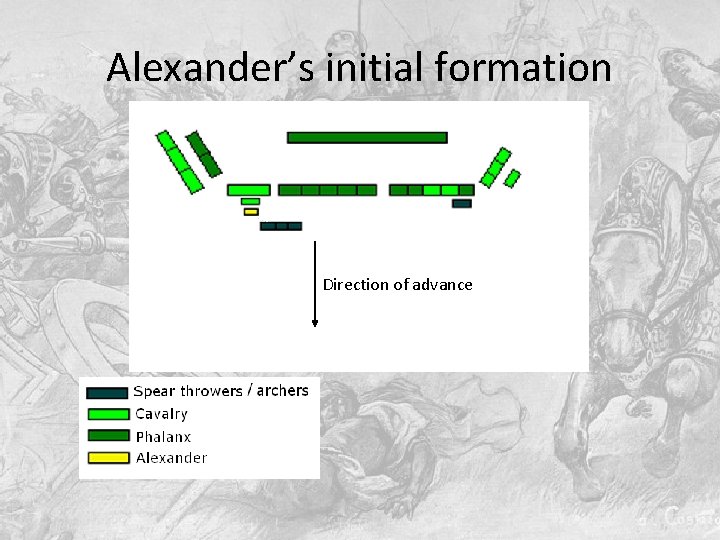 Alexander's initial formation

Direction of advance

Spear throwers / archers
Cavalry
Phalanx
Alexander